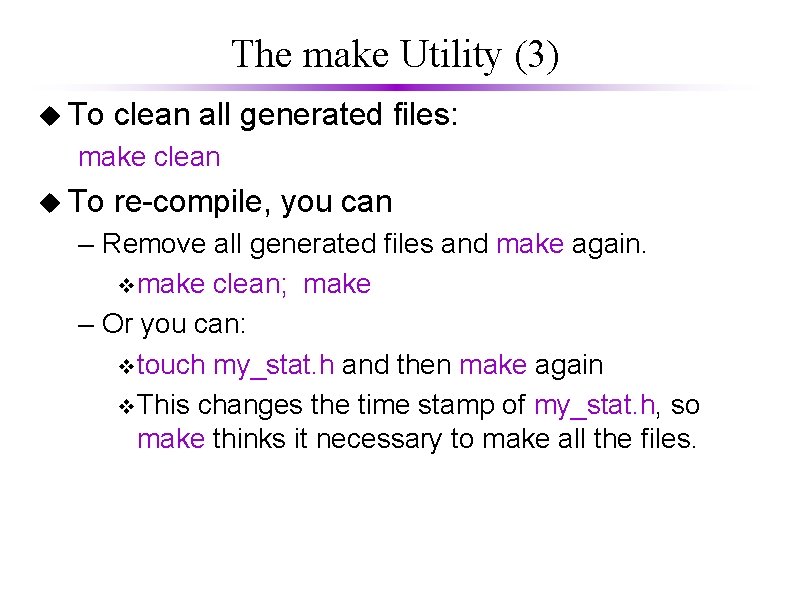 The make Utility (3)

◆ To clean all generated files:

make clean

◆ To re-compile, you can

– Remove all generated files and make again.

❖ make clean; make

– Or you can:

❖ touch my_stat.h and then make again

❖ This changes the time stamp of my_stat.h, so make thinks it necessary to make all the files.